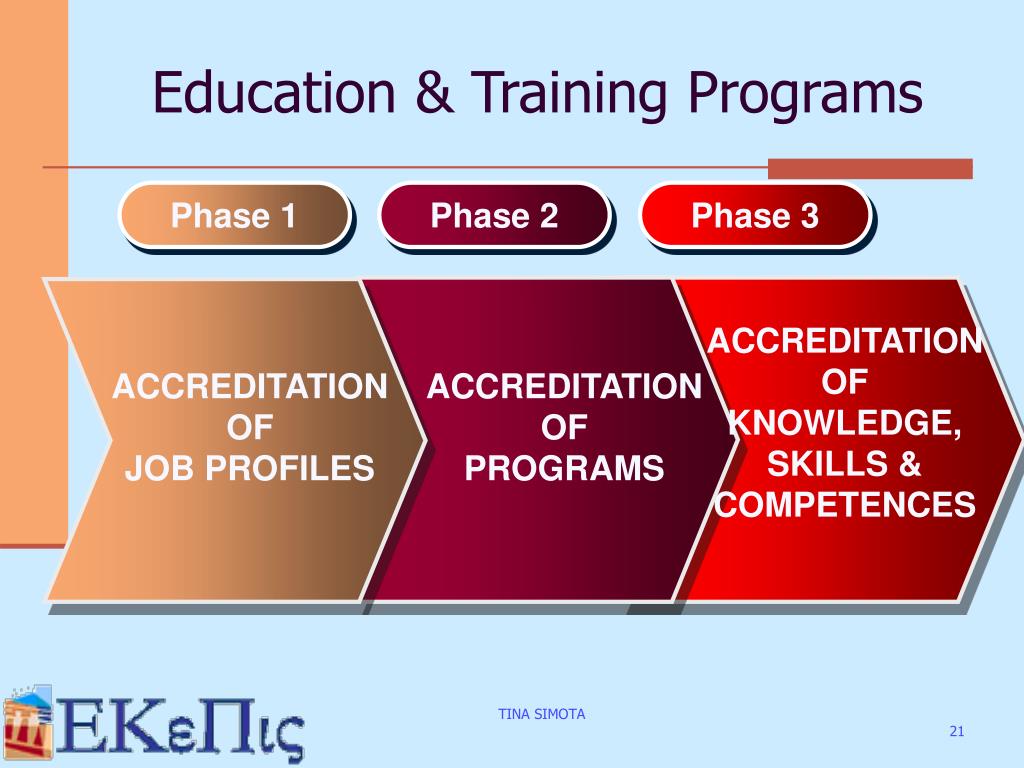 Education & Training Programs

Phase 1

Phase 2

Phase 3

ACCREDITATION OF JOB PROFILES

ACCREDITATION OF PROGRAMS

ACCREDITATION OF KNOWLEDGE, SKILLS & COMPETENCES

ΕΚεΠις

TINA SIMOTA

21